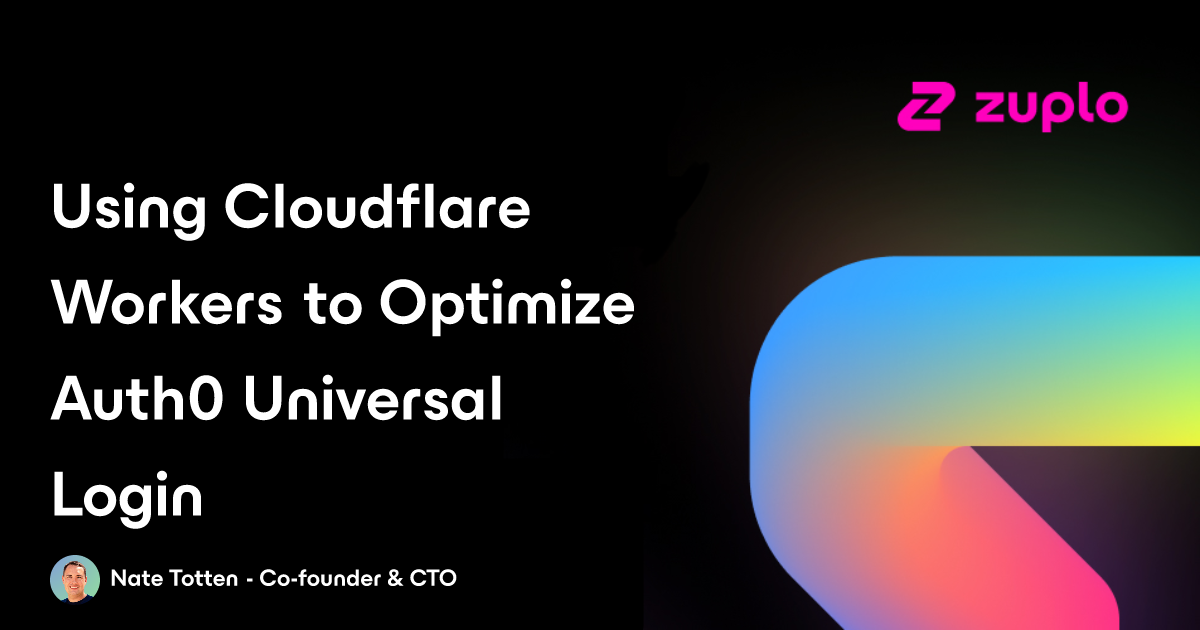 zuplo

Using Cloudflare Workers to Optimize Auth0 Universal Login

Nate Totten - Co-founder & CTO